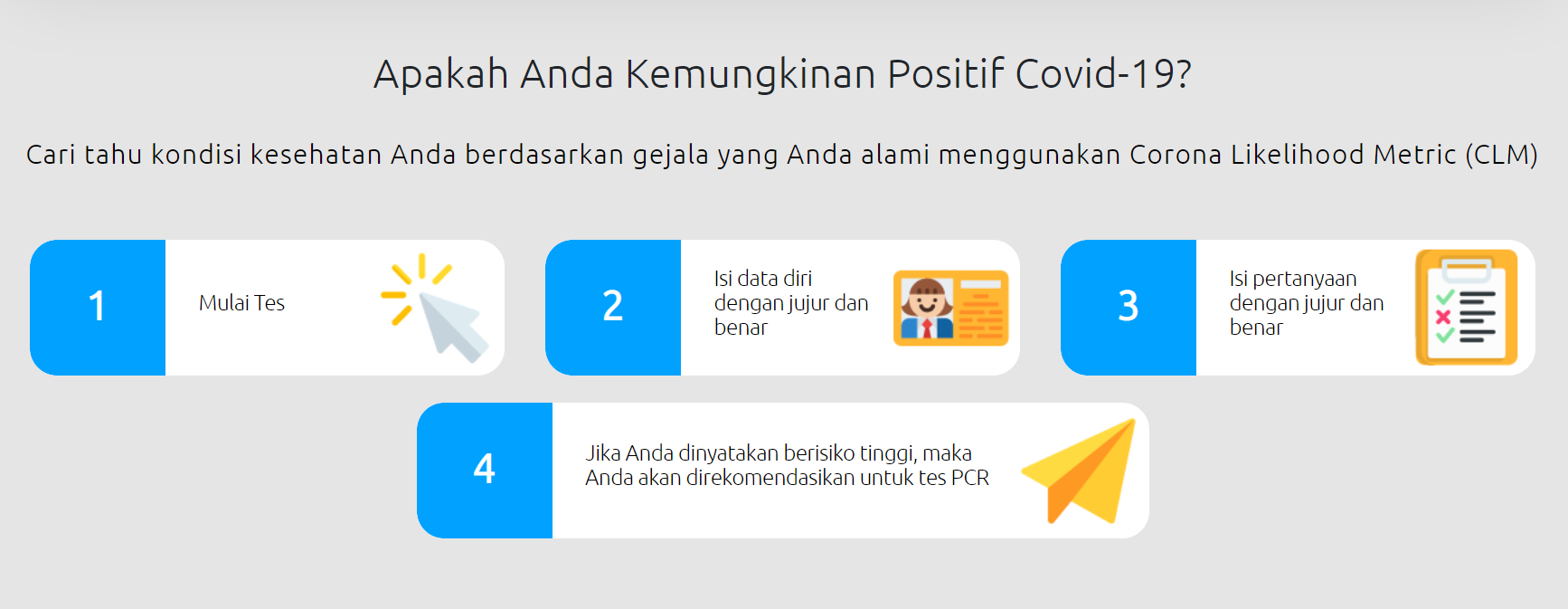 Apakah Anda Kemungkinan Positif Covid-19?

Cari tahu kondisi kesehatan Anda berdasarkan gejala yang Anda alami menggunakan Corona Likelihood Metric (CLM)

1

Mulai Tes

2

Isi data diri dengan jujur dan benar

3

Isi pertanyaan dengan jujur dan benar

4

Jika Anda dinyatakan berisiko tinggi, maka Anda akan direkomendasikan untuk tes PCR